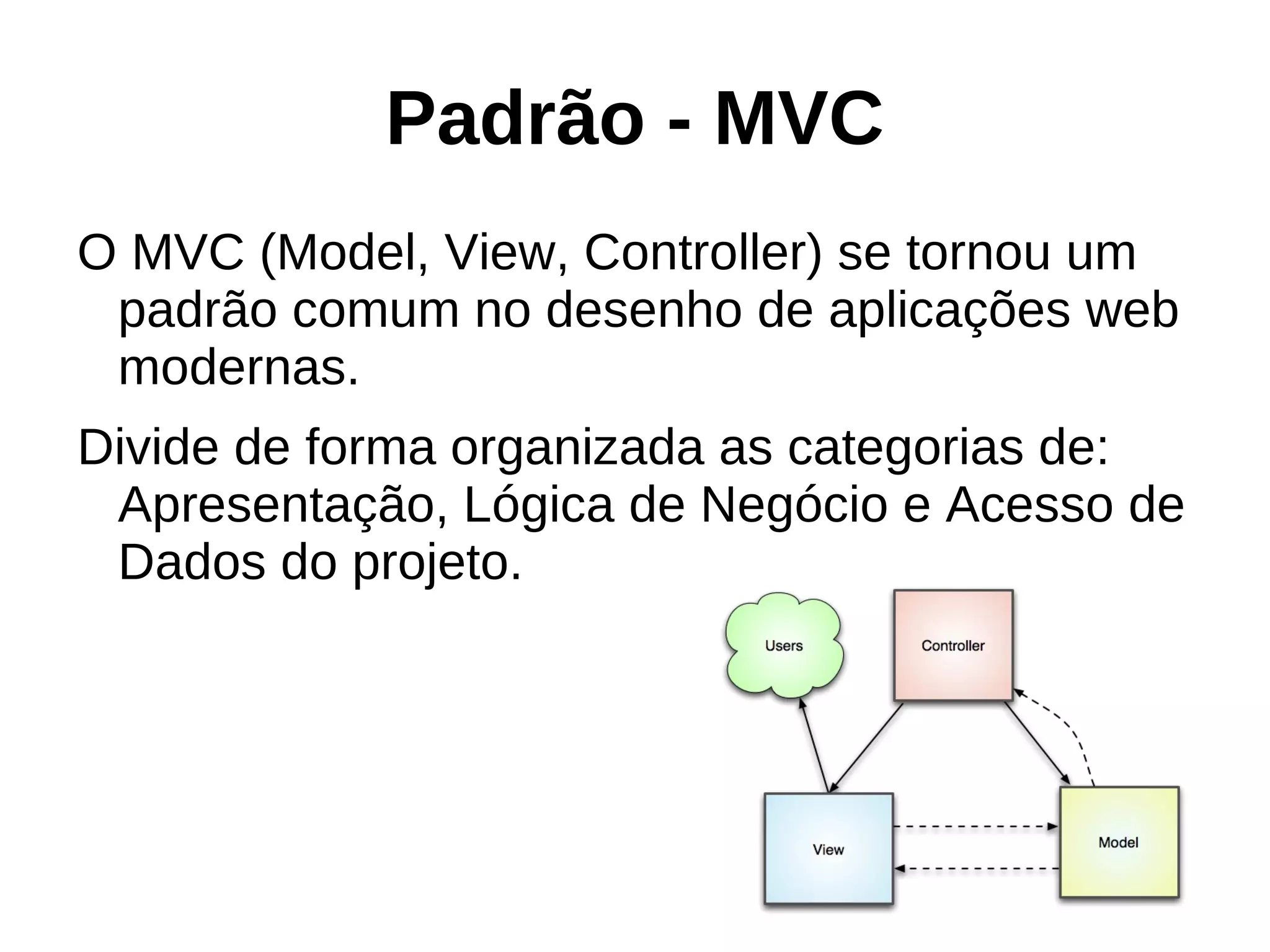 Padrão - MVC

O MVC (Model, View, Controller) se tornou um padrão comum no desenho de aplicações web modernas.

Divide de forma organizada as categorias de: Apresentação, Lógica de Negócio e Acesso de Dados do projeto.

Users

Controller

View

Model